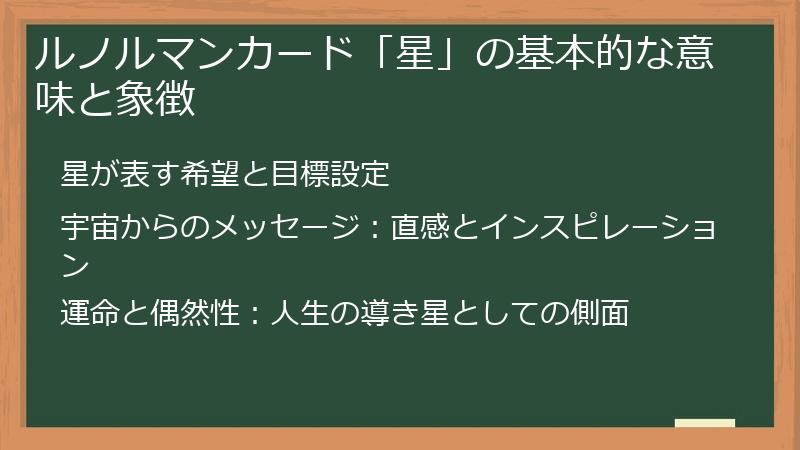 ルノルマンカード「星」の基本的な意味と象徴

星が表す希望と目標設定

宇宙からのメッセージ：直感とインスピレーション

運命と偶然性：人生の導き星としての側面